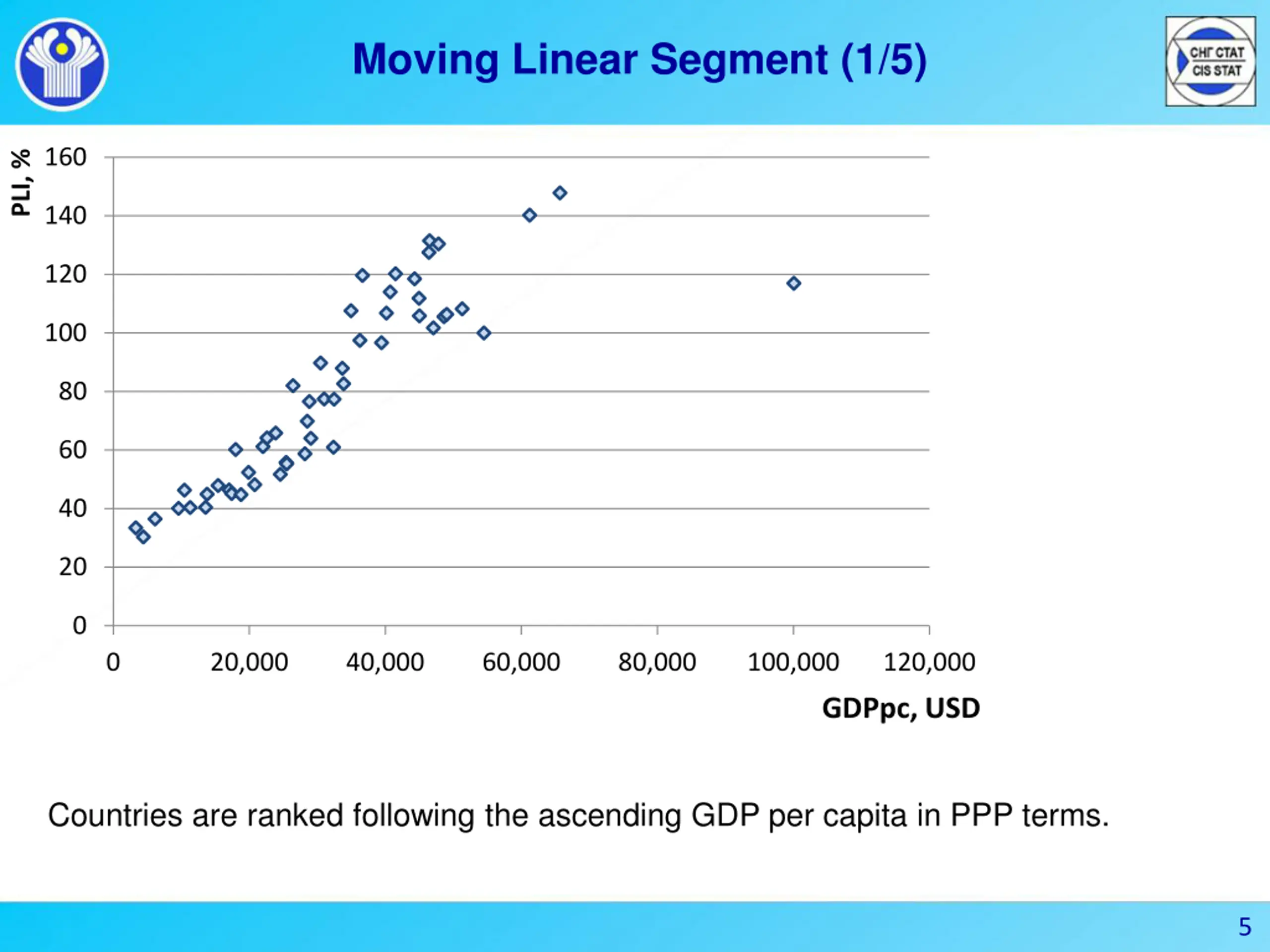 Moving Linear Segment (1/5)

СНГ СТАТ
CIS STAT

PLI, %

160
140
120
100
80
60
40
20
0

0
20,000
40,000
60,000
80,000
100,000
120,000

GDPpc, USD

Countries are ranked following the ascending GDP per capita in PPP terms.

5